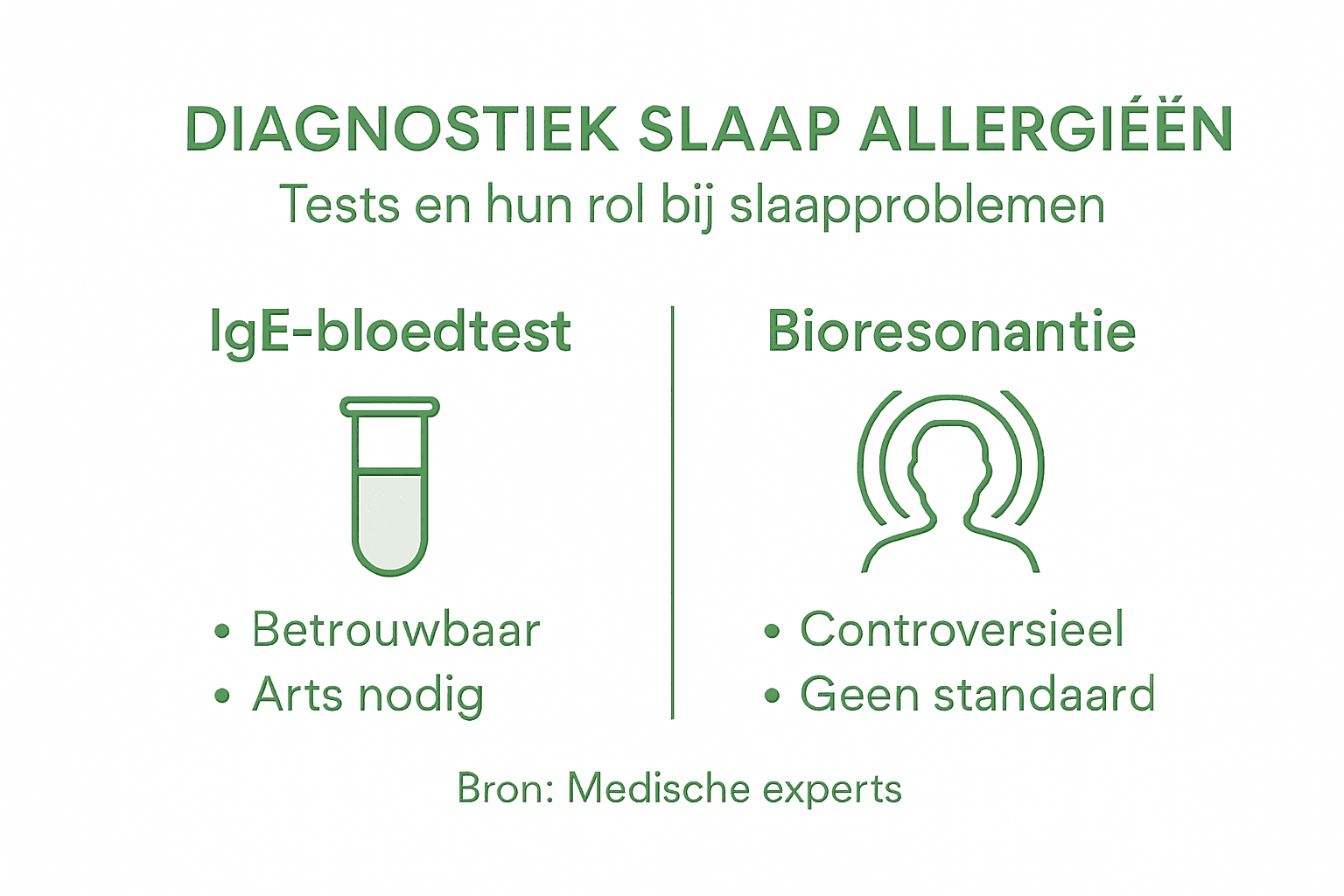 DIAGNOSTIEK SLAAP ALLERGIÉËN
Tests en hun rol bij slaapproblemen

IgE-bloedtest

• Betrouwbaar
• Arts nodig

Bioresonantie

• Controversieel
• Geen standaard

Bron: Medische experts